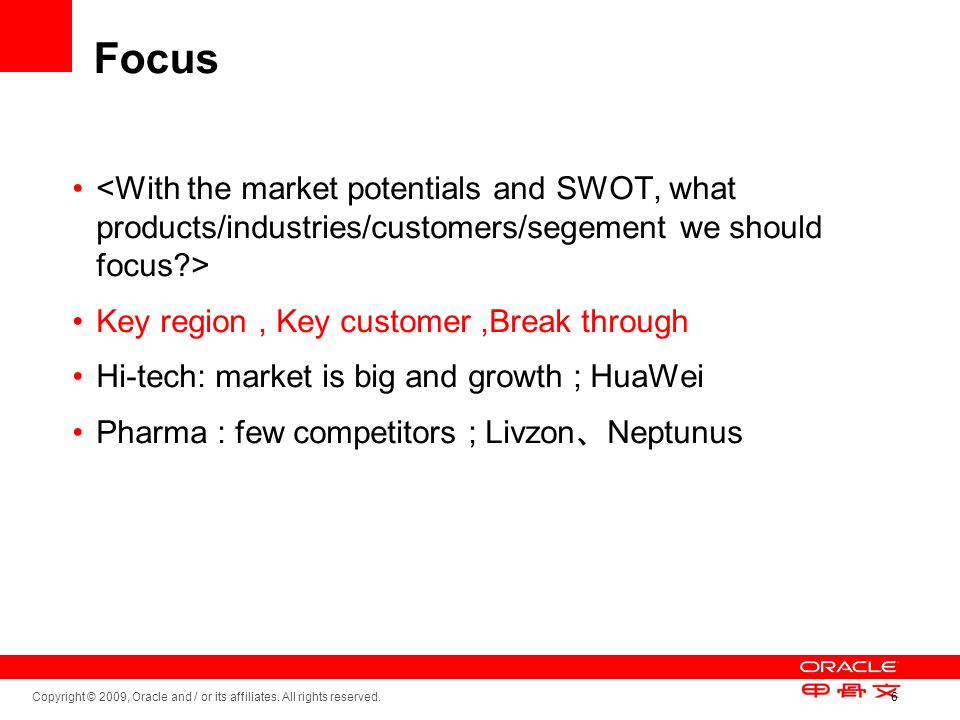 Focus

• <With the market potentials and SWOT, what products/industries/customers/segement we should focus?>

• Key region , Key customer ,Break through

• Hi-tech: market is big and growth ; HuaWei

• Pharma : few competitors ; Livzon、Neptunus

Copyright © 2009, Oracle and / or its affiliates. All rights reserved.

ORACLE
甲骨文

6